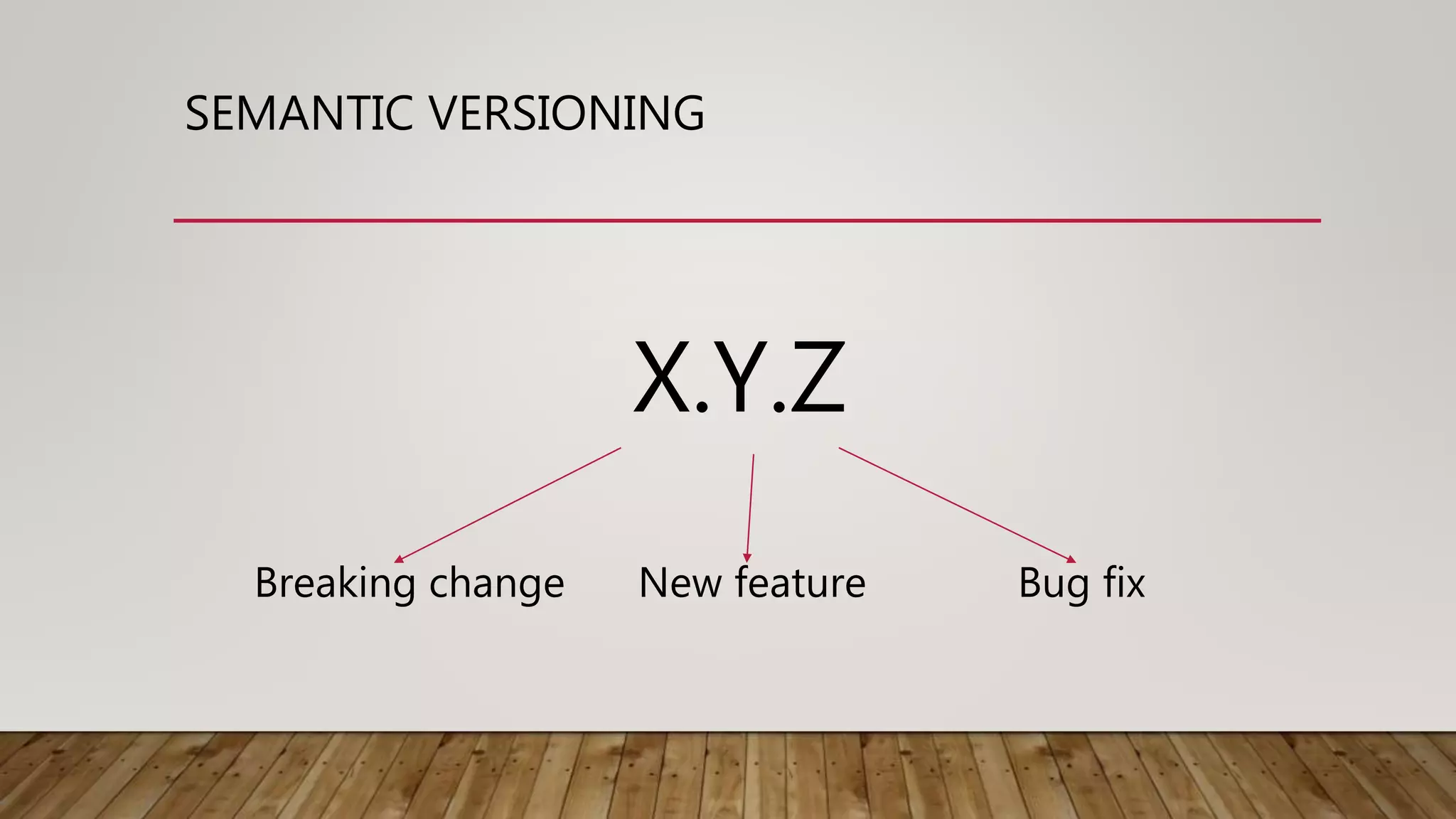 SEMANTIC VERSIONING

X.Y.Z

Breaking change

New feature

Bug fix